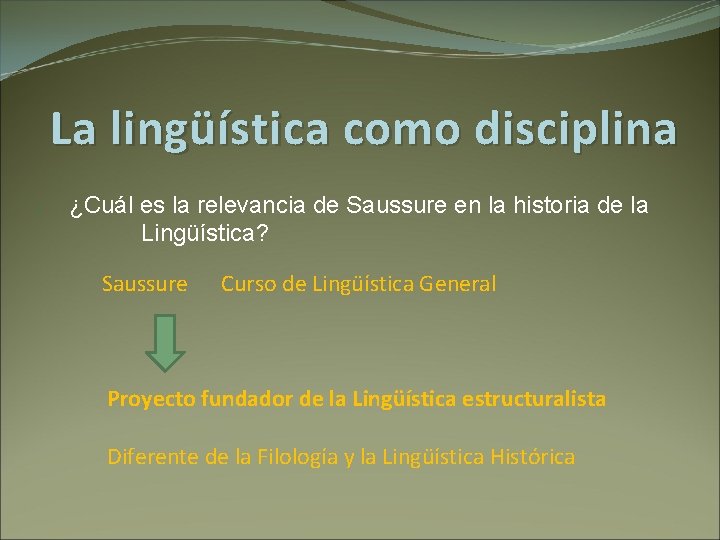 La lingüística como disciplina

¿Cuál es la relevancia de Saussure en la historia de la Lingüística?

Saussure Curso de Lingüística General

Proyecto fundador de la Lingüística estructuralista

Diferente de la Filología y la Lingüística Histórica